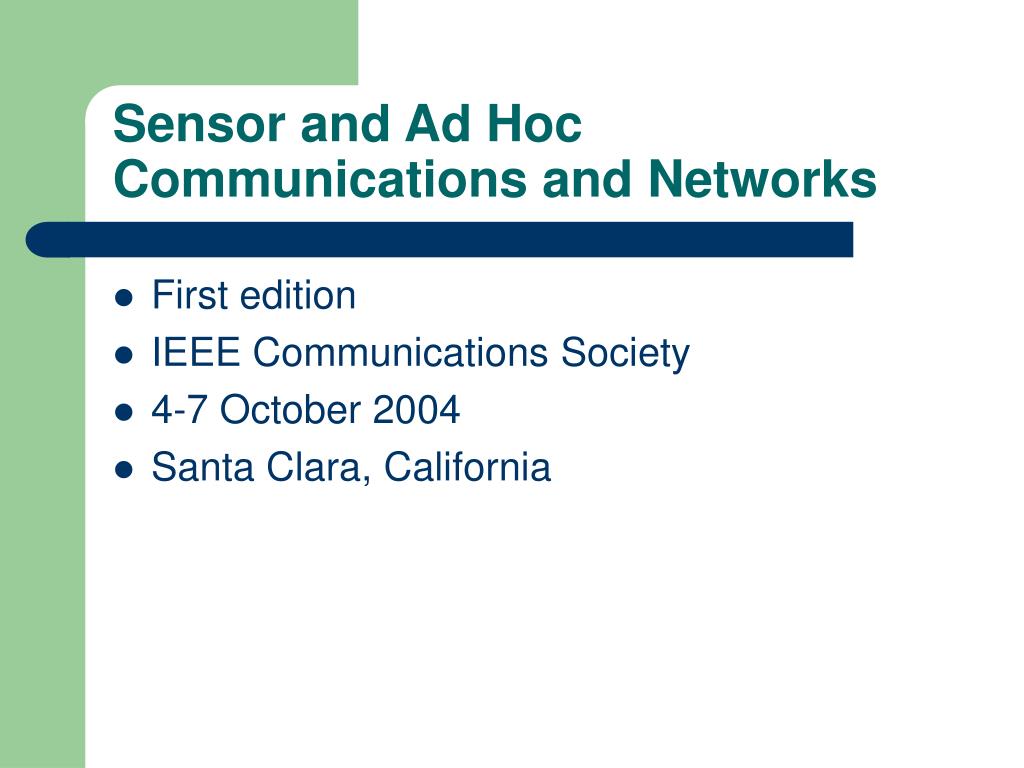 Sensor and Ad Hoc Communications and Networks

- First edition
- IEEE Communications Society
- 4-7 October 2004
- Santa Clara, California